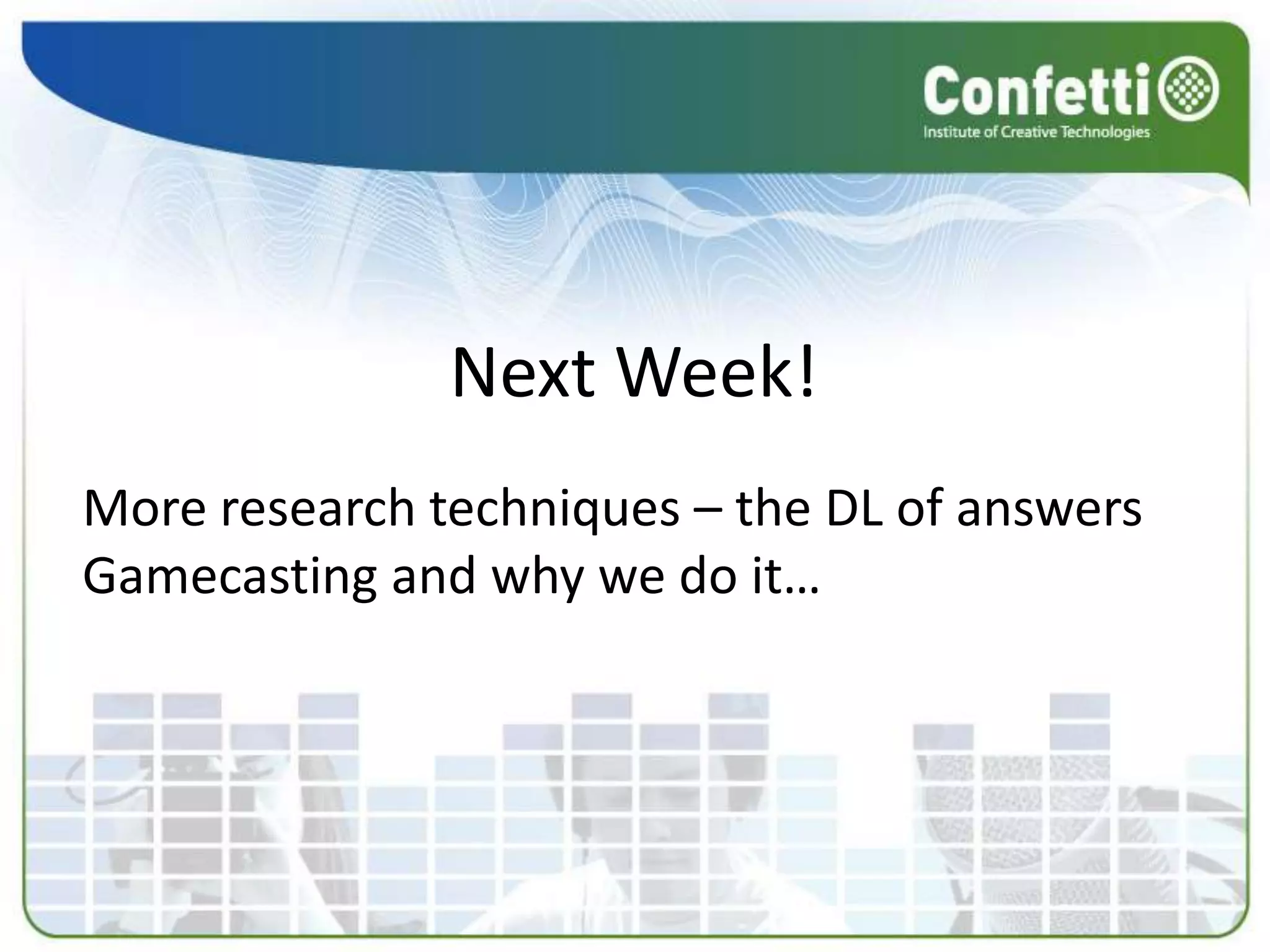 Confetti
Institute of Creative Technologies

Next Week!

More research techniques – the DL of answers
Gamecasting and why we do it…